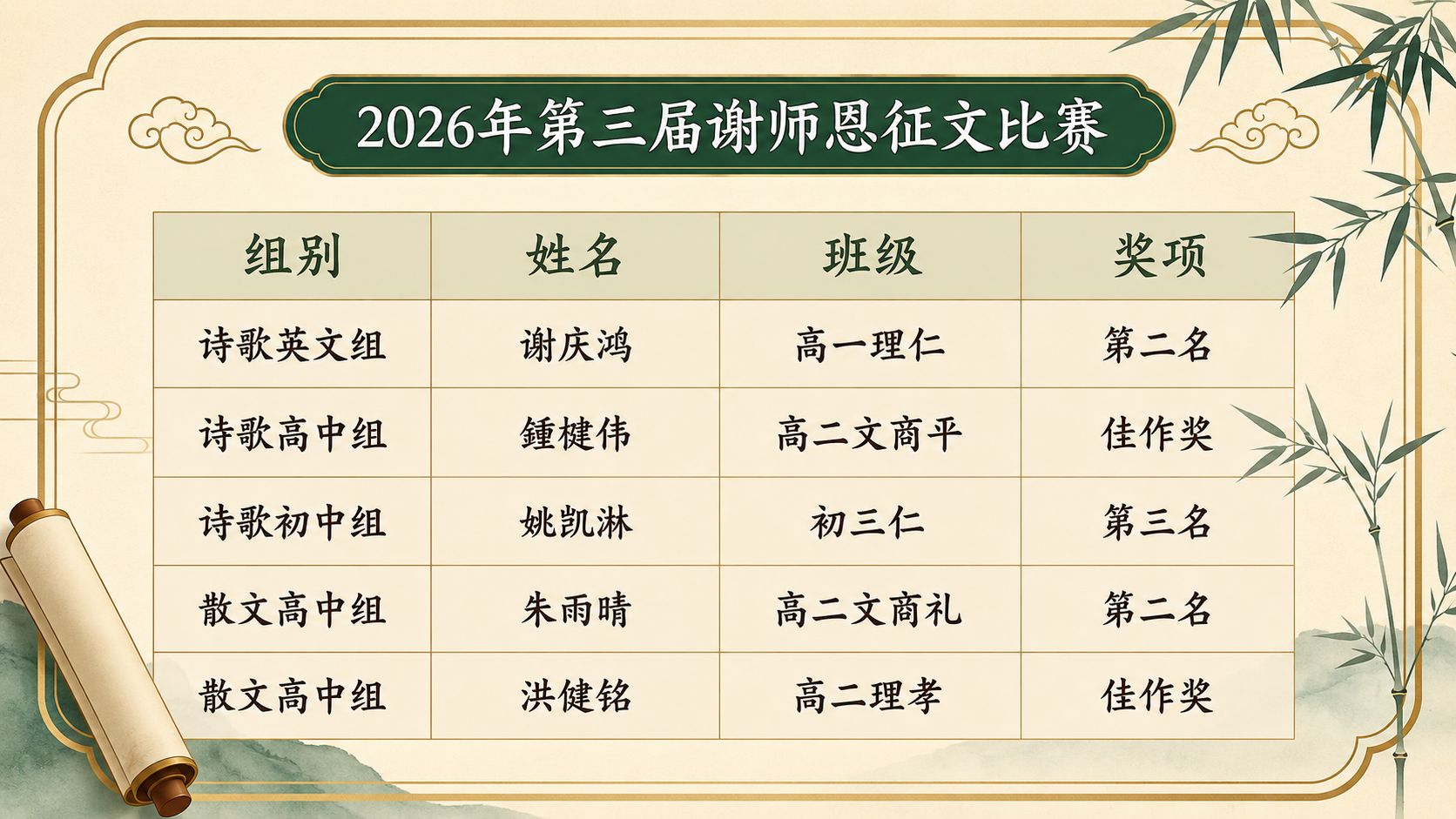 2026年第三届谢师恩征文比赛

| 组别 | 姓名 | 班级 | 奖项 |
|---|---|---|---|
| 诗歌英文组 | 谢庆鸿 | 高一理仁 | 第二名 |
| 诗歌高中组 | 锺楗伟 | 高二文商平 | 佳作奖 |
| 诗歌初中组 | 姚凯淋 | 初三仁 | 第三名 |
| 散文高中组 | 朱雨晴 | 高二文商礼 | 第二名 |
| 散文高中组 | 洪健铭 | 高二理孝 | 佳作奖 |